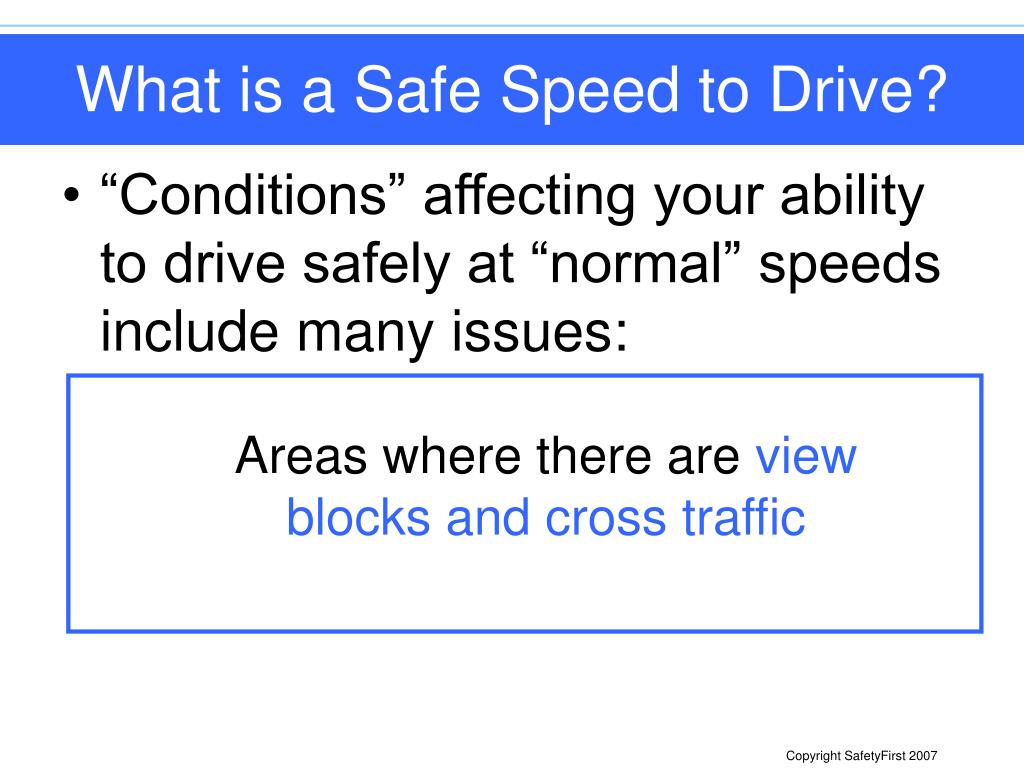 What is a Safe Speed to Drive?

• “Conditions” affecting your ability to drive safely at “normal” speeds include many issues:

Areas where there are view blocks and cross traffic

Copyright SafetyFirst 2007